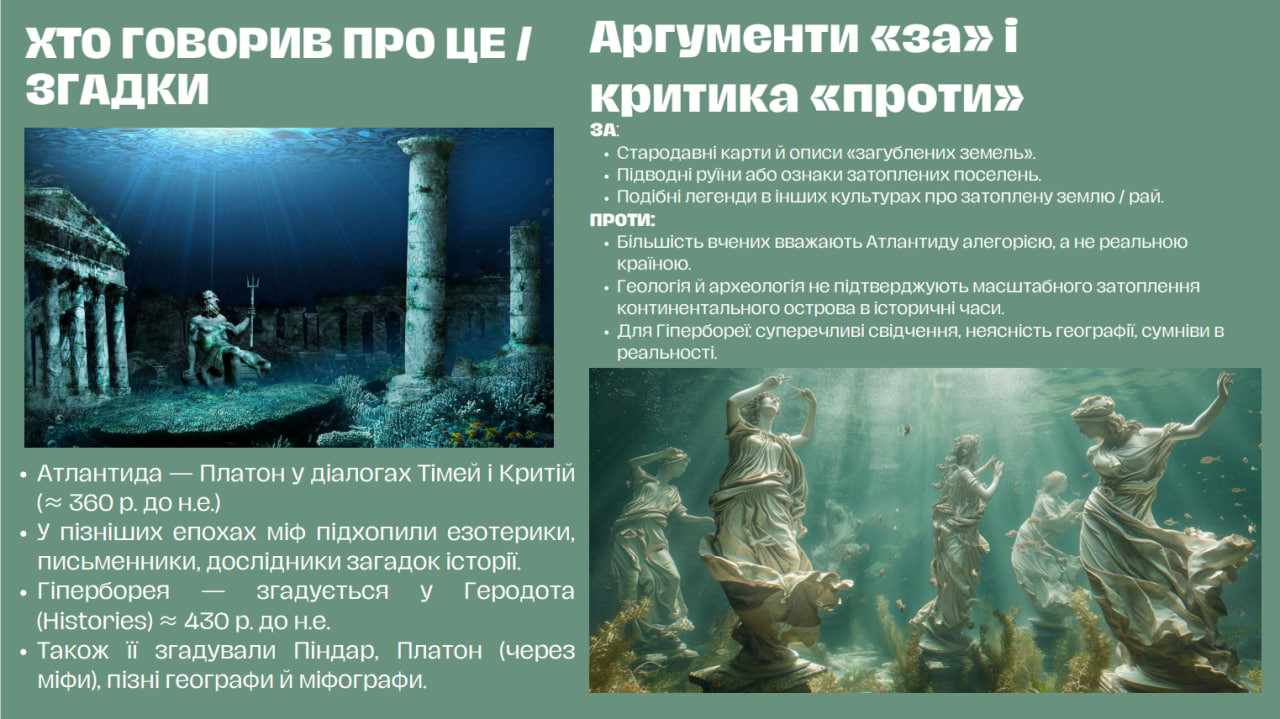 ХТО ГОВОРИВ ПРО ЦЕ / ЗГАДКИ

• Атлантида — Платон у діалогах Тімей і Критій (≈ 360 р. до н.е.)
• У пізніших епохах міф підхопили езотерики, письменники, дослідники загадок історії.
• Гіперборея — згадується у Геродота (Histories) ≈ 430 р. до н.е.
• Також її згадували Піндар, Платон (через міфи), пізні географи й міфографи.

Аргументи «за» і критика «проти»

ЗА:
• Стародавні карти й описи «загублених земель».
• Підводні руїни або ознаки затоплених поселень.
• Подібні легенди в інших культурах про затоплену землю / рай.

ПРОТИ:
• Більшість вчених вважають Атлантиду алегорією, а не реальною країною.
• Геологія й археологія не підтверджують масштабного затоплення континентального острова в історичні часи.
• Для Гіпербореї: суперечливі свідчення, неясність географії, сумніви в реальності.